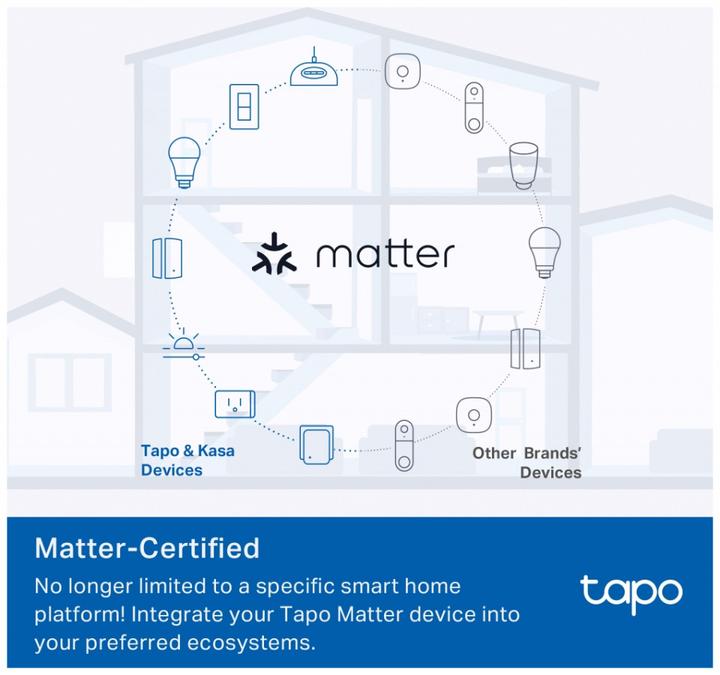 matter

Tapo & Kasa Devices

Other Brands' Devices

Matter-Certified

No longer limited to a specific smart home platform! Integrate your Tapo Matter device into your preferred ecosystems.

tapo